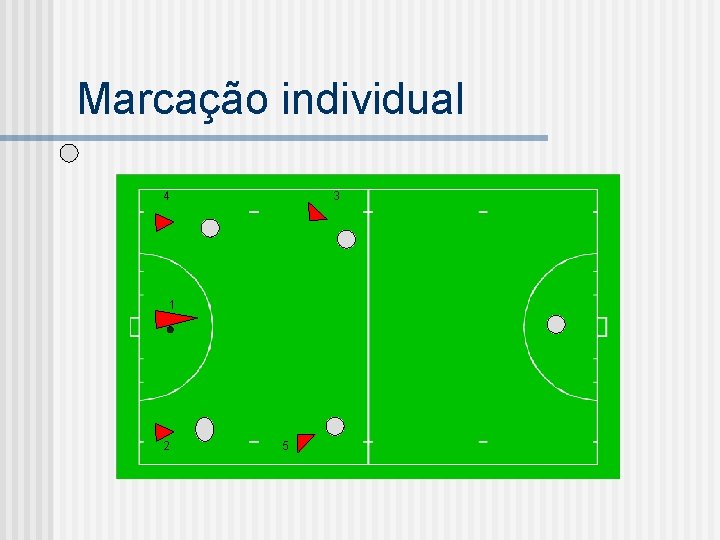 Marcação individual

4
3
1
2
5